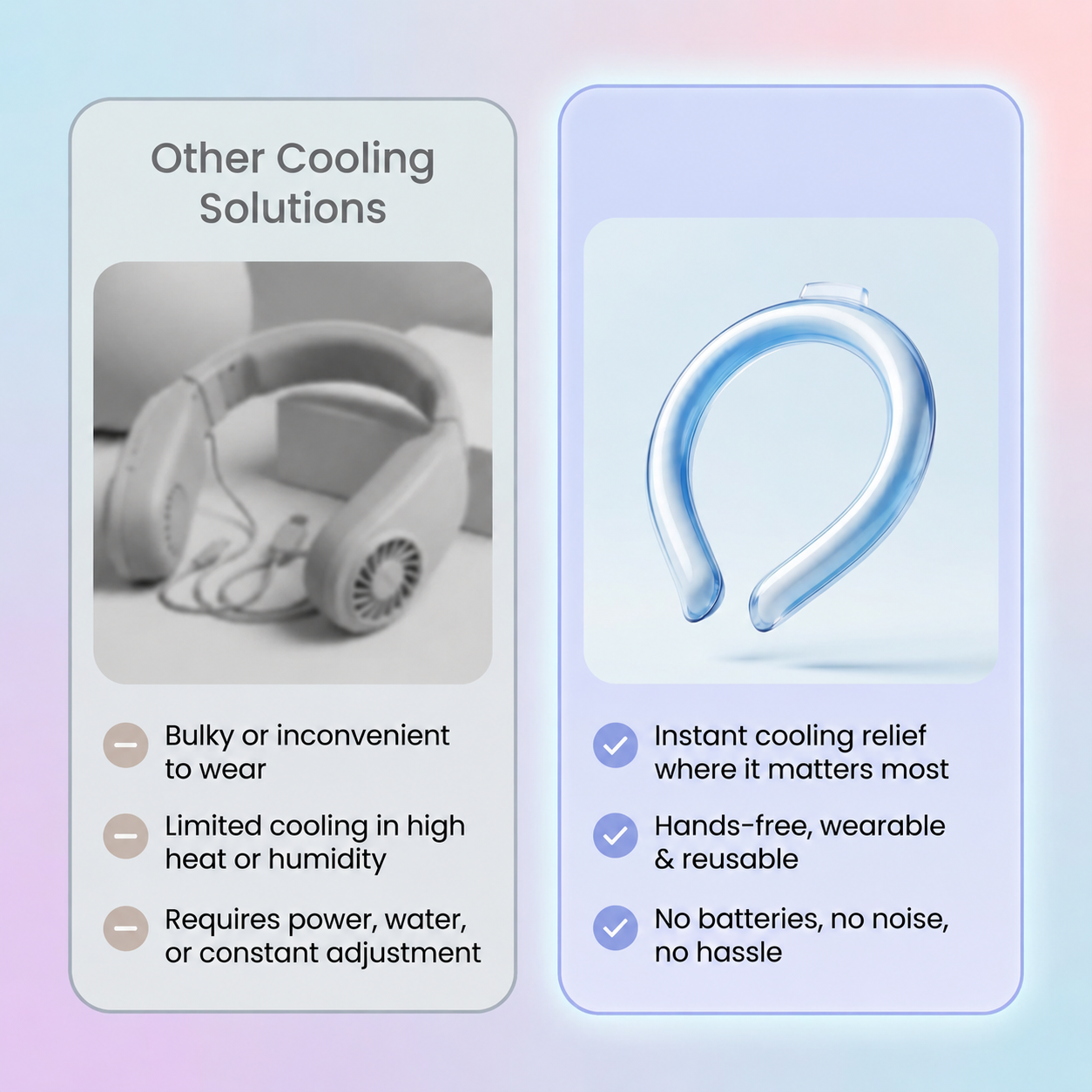 Other Cooling Solutions

Bulky or inconvenient to wear

Limited cooling in high heat or humidity

Requires power, water, or constant adjustment

Instant cooling relief where it matters most

Hands-free, wearable & reusable

No batteries, no noise, no hassle